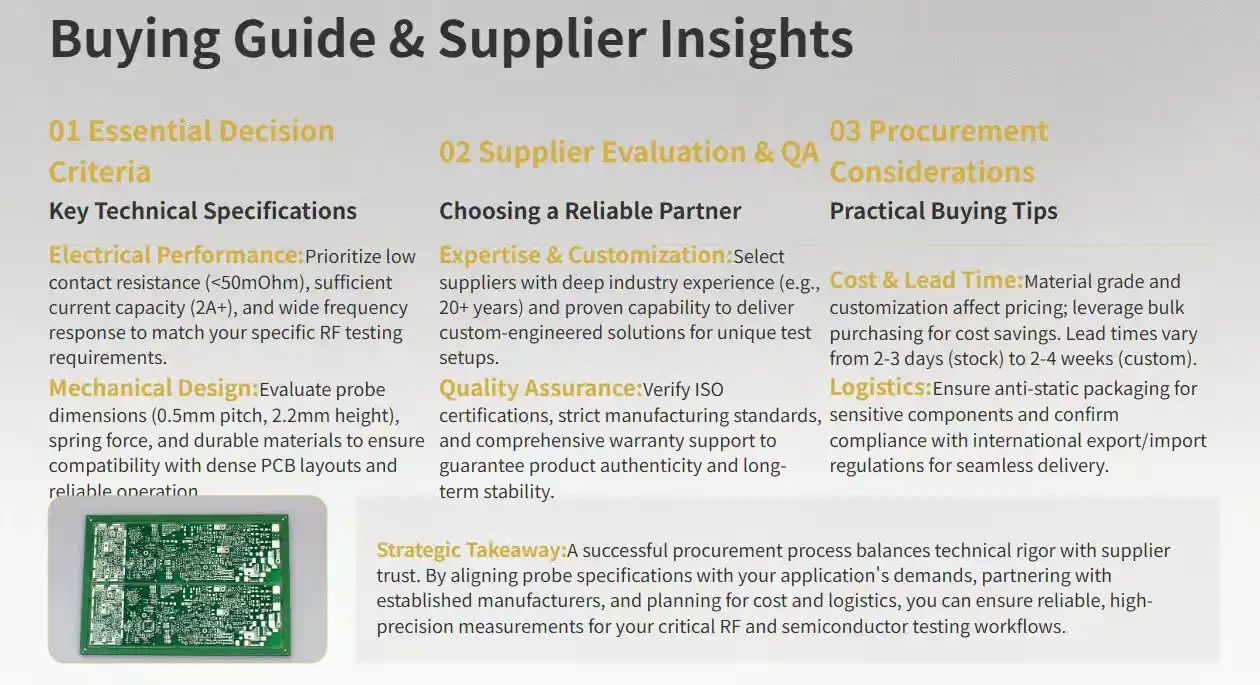 Buying Guide & Supplier Insights

01 Essential Decision Criteria

Key Technical Specifications

Electrical Performance:Prioritize low contact resistance (<50mOhm), sufficient current capacity (2A+), and wide frequency response to match your specific RF testing requirements.

Mechanical Design:Evaluate probe dimensions (0.5mm pitch, 2.2mm height), spring force, and durable materials to ensure compatibility with dense PCB layouts and reliable operation.

02 Supplier Evaluation & QA

Choosing a Reliable Partner

Expertise & Customization:Select suppliers with deep industry experience (e.g., 20+ years) and proven capability to deliver custom-engineered solutions for unique test setups.

Quality Assurance:Verify ISO certifications, strict manufacturing standards, and comprehensive warranty support to guarantee product authenticity and long-term stability.

03 Procurement Considerations

Practical Buying Tips

Cost & Lead Time:Material grade and customization affect pricing; leverage bulk purchasing for cost savings. Lead times vary from 2-3 days (stock) to 2-4 weeks (custom).

Logistics:Ensure anti-static packaging for sensitive components and confirm compliance with international export/import regulations for seamless delivery.

Strategic Takeaway:A successful procurement process balances technical rigor with supplier trust. By aligning probe specifications with your application's demands, partnering with established manufacturers, and planning for cost and logistics, you can ensure reliable, high-precision measurements for your critical RF and semiconductor testing workflows.